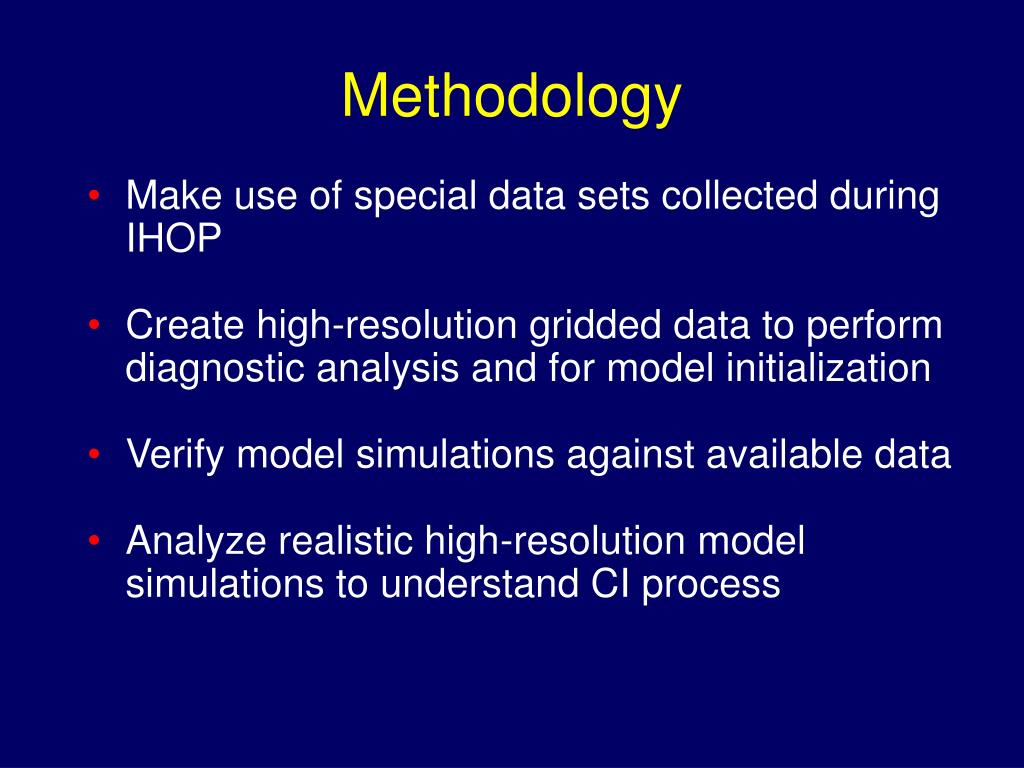 Methodology

• Make use of special data sets collected during IHOP

• Create high-resolution gridded data to perform diagnostic analysis and for model initialization

• Verify model simulations against available data

• Analyze realistic high-resolution model simulations to understand CI process